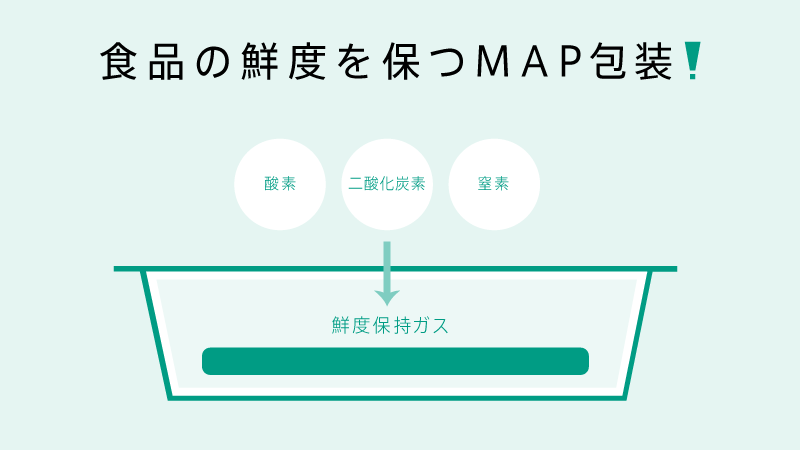 食品の鮮度を保つMAP包装！

酸素

二酸化炭素

窒素

鮮度保持ガス